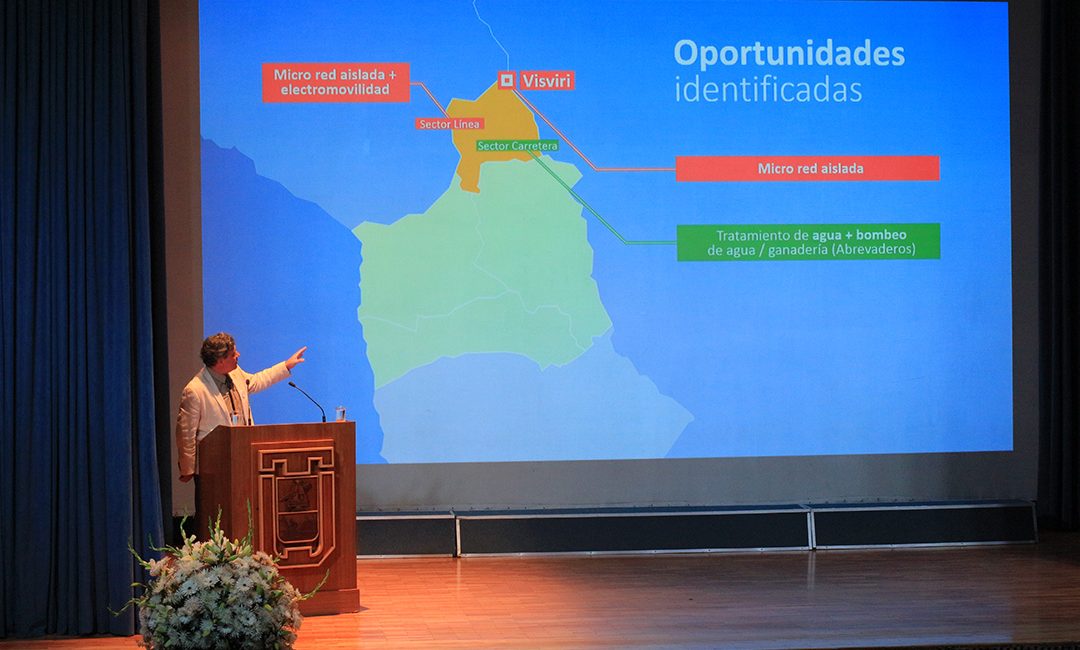 Oportunidades
identificadas

Micro red aislada + electromovilidad

Visviri

Sector Línea

Sector Carretera

Micro red aislada

Tratamiento de agua + bombeo de agua / ganadería (Abrevaderos)